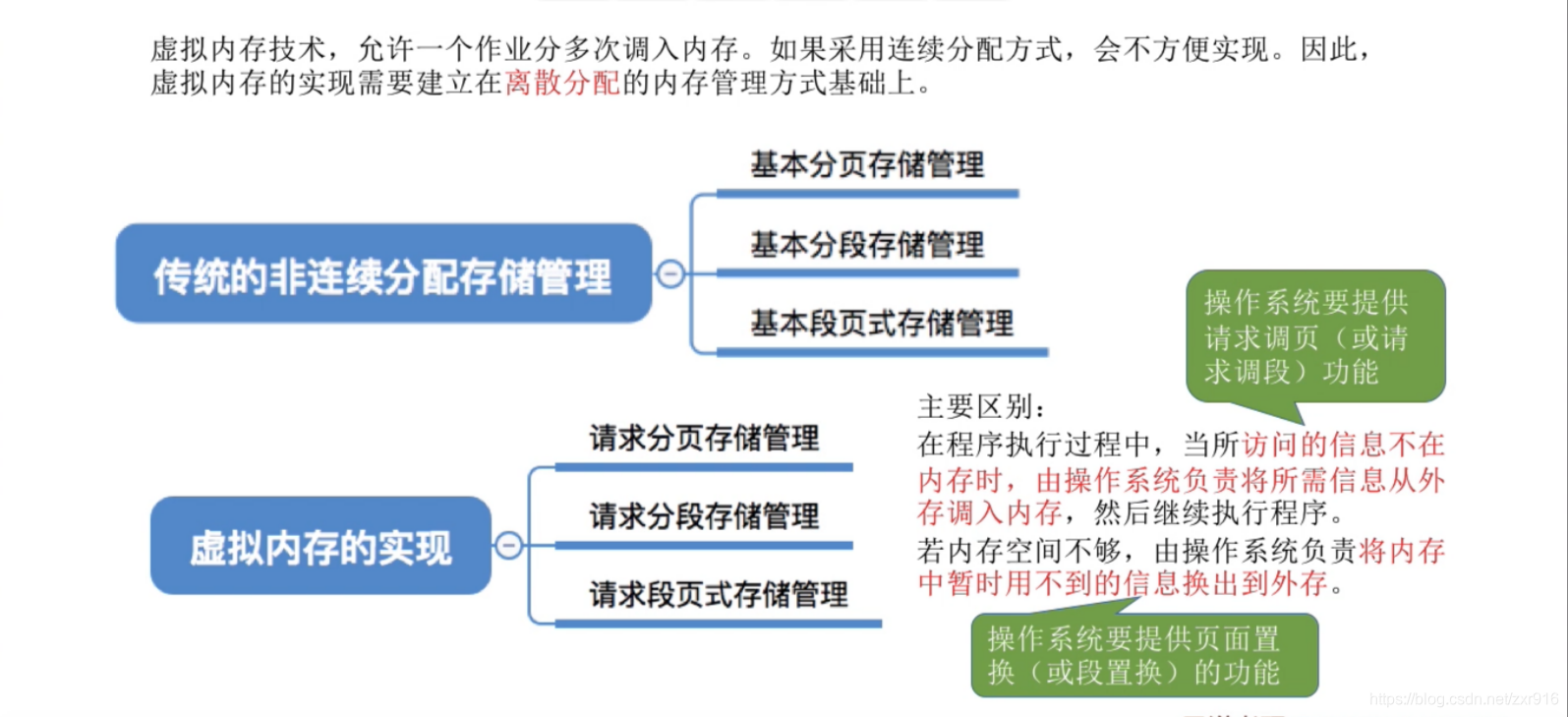 虚拟内存技术，允许一个作业分多次调入内存。如果采用连续分配方式，会不方便实现。因此，虚拟内存的实现需要建立在离散分配的内存管理方式基础上。

传统的非连续分配存储管理

基本分页存储管理

基本分段存储管理

基本段页式存储管理

操作系统要提供请求调页（或请求调段）功能

虚拟内存的实现

请求分页存储管理

请求分段存储管理

请求段页式存储管理

主要区别：
在程序执行过程中，当所访问的信息不在内存时，由操作系统负责将所需信息从外存调入内存，然后继续执行程序。
若内存空间不够，由操作系统负责将内存中暂时用不到的信息换出到外存。

操作系统要提供页面置换（或段置换）的功能

https://blog.csdn.net/zxr916